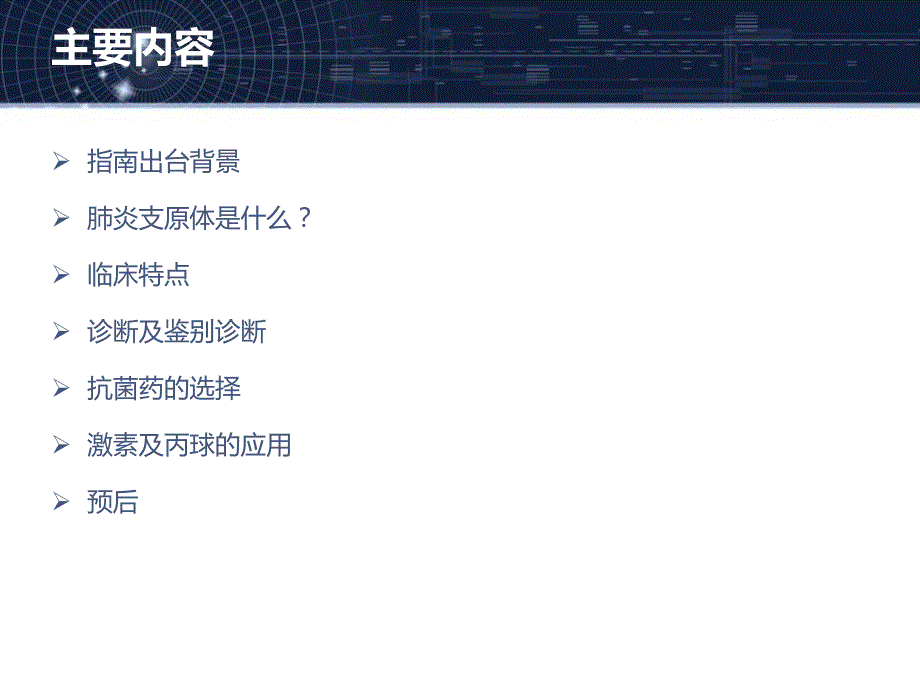 主要内容

➢ 指南出台背景

➢ 肺炎支原体是什么？

➢ 临床特点

➢ 诊断及鉴别诊断

➢ 抗菌药的选择

➢ 激素及丙球的应用

➢ 预后